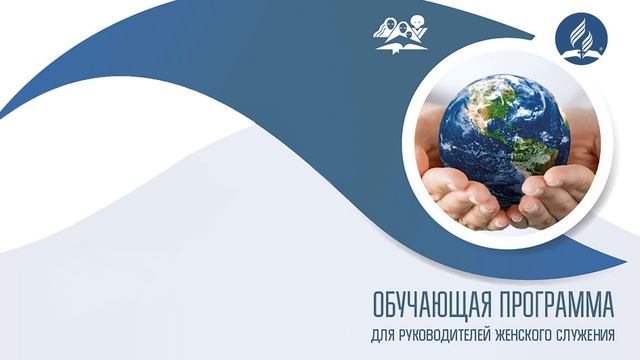 ОБУЧАЮЩАЯ ПРОГРАММА
ДЛЯ РУКОВОДИТЕЛЕЙ ЖЕНСКОГО СЛУЖЕНИЯ